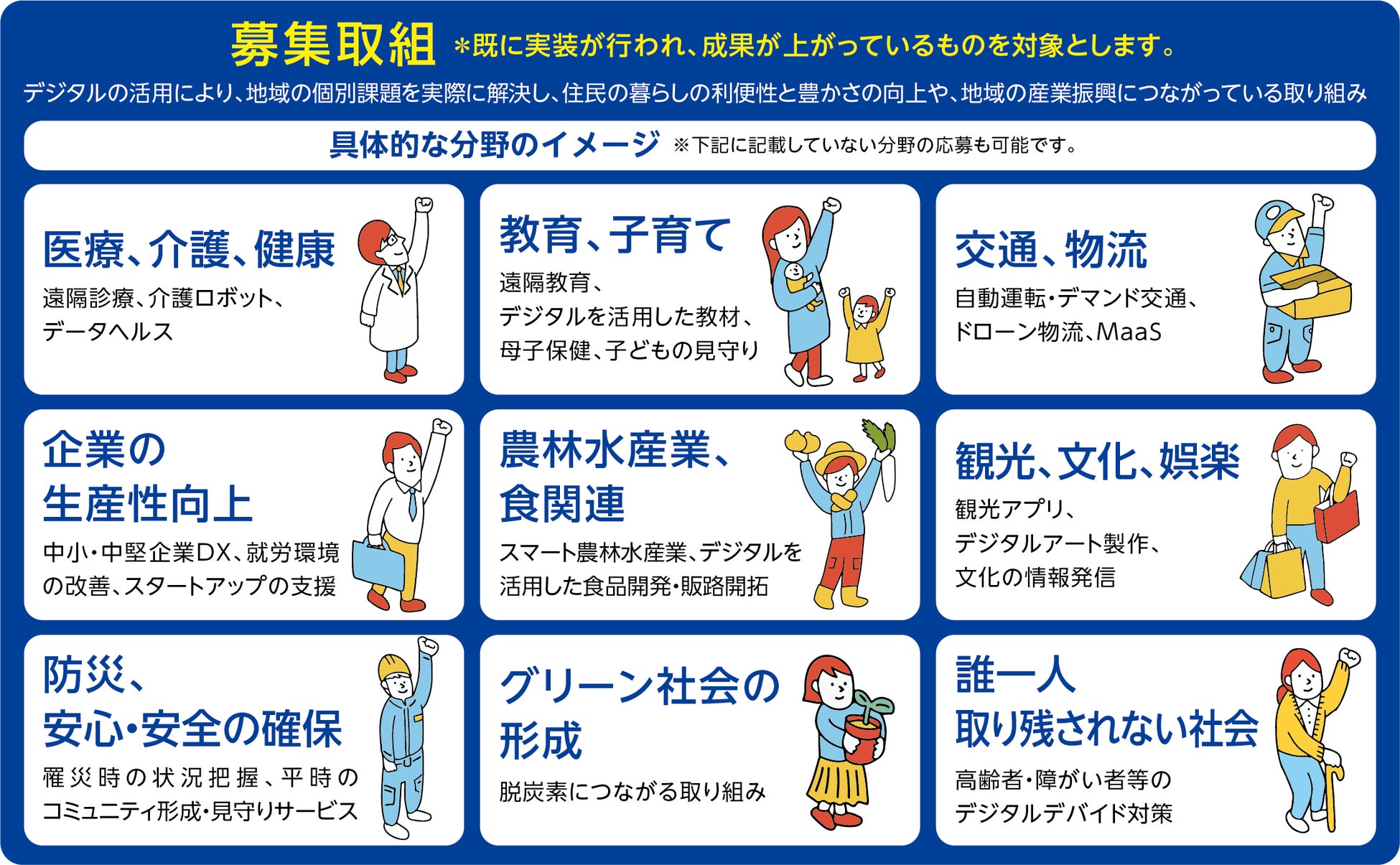 募集取組 ＊既に実装が行われ、成果が上がっているものを対象とします。

デジタルの活用により、地域の個別課題を実際に解決し、住民の暮らしの利便性と豊かさの向上や、地域の産業振興につながっている取り組み

具体的な分野のイメージ ※下記に記載していない分野の応募も可能です。

医療、介護、健康
遠隔診療、介護ロボット、データヘルス

教育、子育て
遠隔教育、デジタルを活用した教材、母子保健、子どもの見守り

交通、物流
自動運転・デマンド交通、ドローン物流、MaaS

企業の生産性向上
中小・中堅企業DX、就労環境の改善、スタートアップの支援

農林水産業、食関連
スマート農林水産業、デジタルを活用した食品開発・販路開拓

観光、文化、娯楽
観光アプリ、デジタルアート製作、文化の情報発信

防災、安心・安全の確保
罹災時の状況把握、平時のコミュニティ形成・見守りサービス

グリーン社会の形成
脱炭素につながる取り組み

誰一人取り残されない社会
高齢者・障がい者等のデジタルデバイド対策